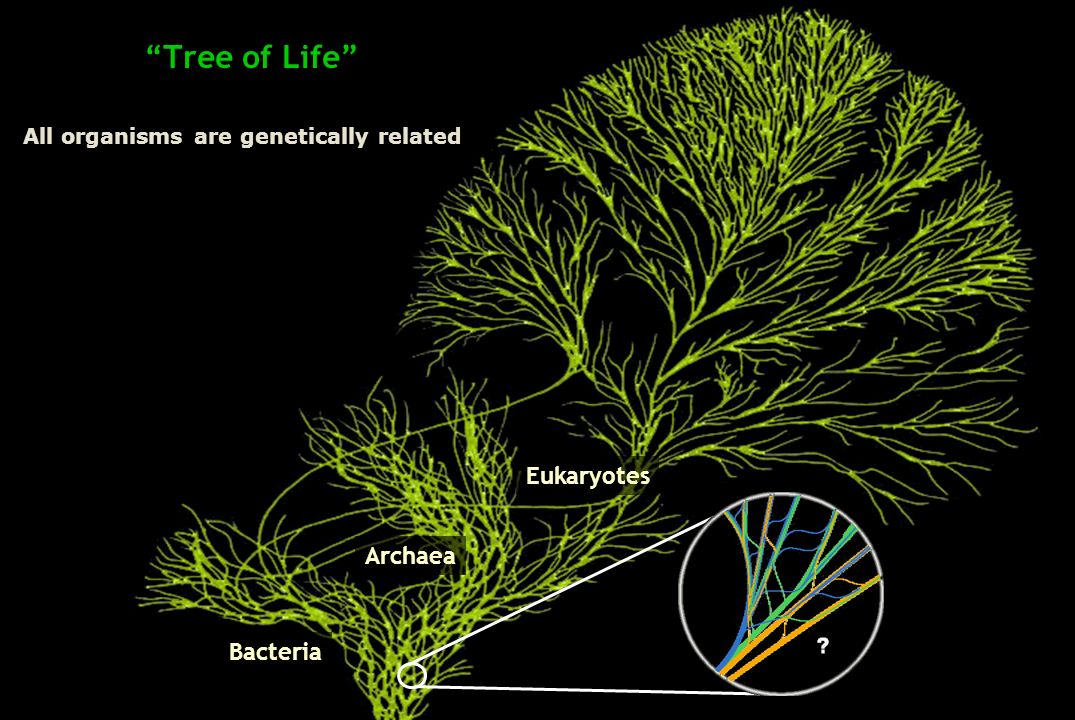 “Tree of Life”

All organisms are genetically related

Eukaryotes

Archaea

Bacteria

?